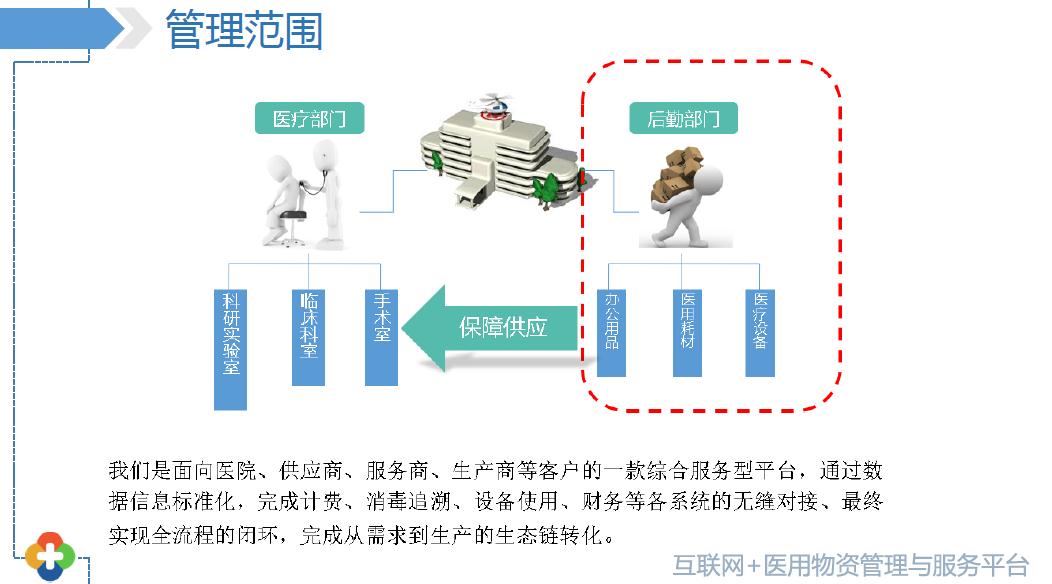 管理范围

医疗部门

后勤部门

科研实验室

临床科室

手术室

保障供应

办公用品

医用耗材

医疗设备

我们是面向医院、供应商、服务商、生产商等客户的一款综合服务型平台，通过数据信息标准化，完成计费、消毒追溯、设备使用、财务等各系统的无缝对接、最终实现全流程的闭环，完成从需求到生产的生态链转化。

互联网+医用物资管理与服务平台